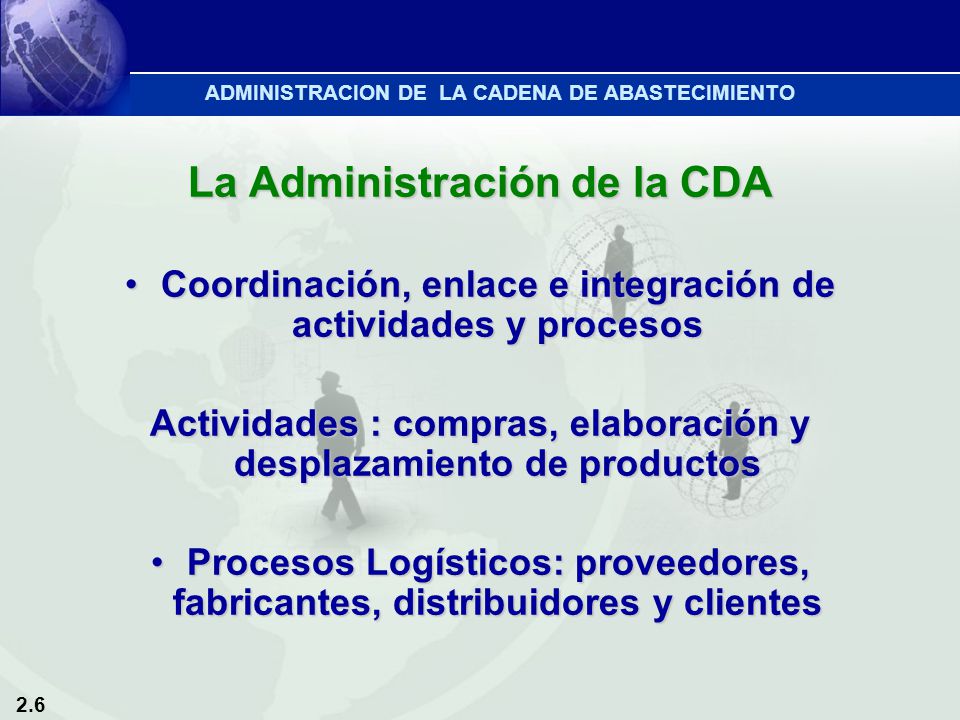 ADMINISTRACION DE LA CADENA DE ABASTECIMIENTO

La Administración de la CDA

• Coordinación, enlace e integración de actividades y procesos

Actividades : compras, elaboración y desplazamiento de productos

• Procesos Logísticos: proveedores, fabricantes, distribuidores y clientes

2.6